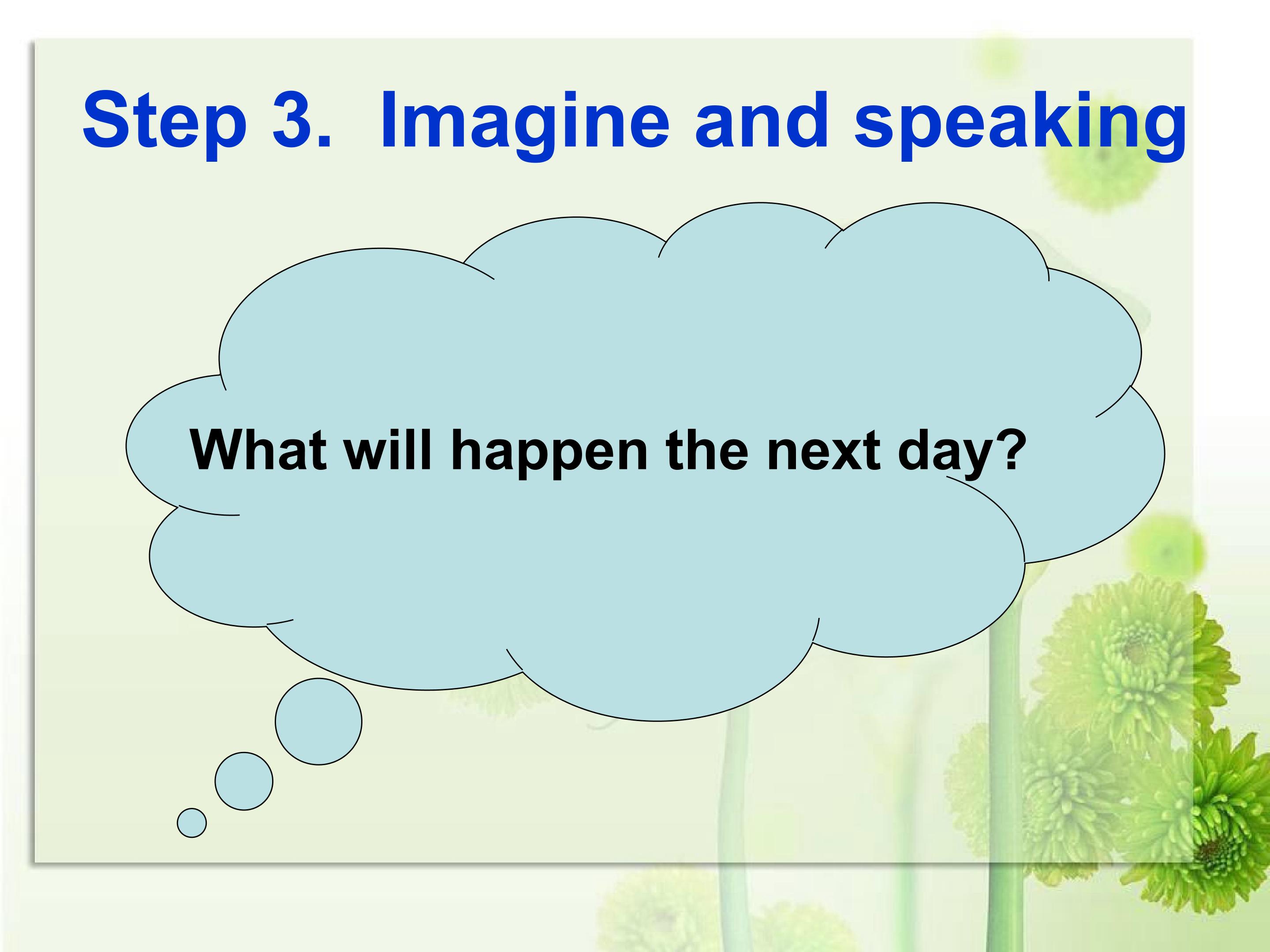 Step 3. Imagine and speaking

What will happen the next day?